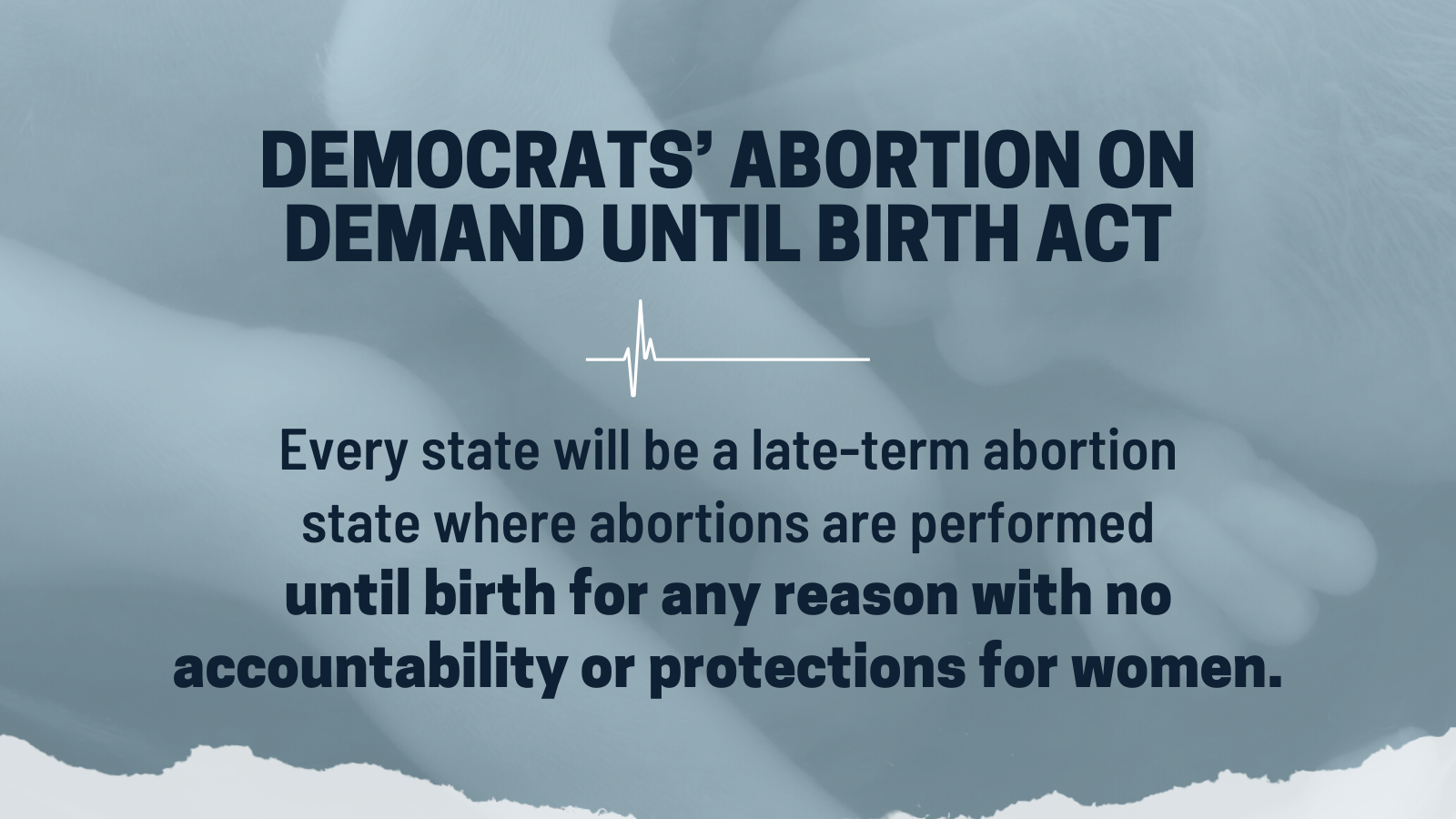 DEMOCRATS’ ABORTION ON DEMAND UNTIL BIRTH ACT

Every state will be a late-term abortion state where abortions are performed until birth for any reason with no accountability or protections for women.